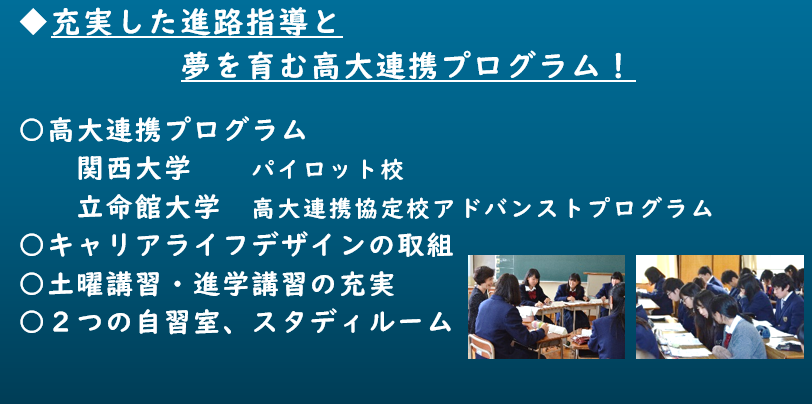 ◆充実した進路指導と

夢を育む高大連携プログラム！

○高大連携プログラム

関西大学　パイロット校

立命館大学　高大連携協定校アドバンストプログラム

○キャリアライフデザインの取組

○土曜講習・進学講習の充実

○２つの自習室、スタディルーム